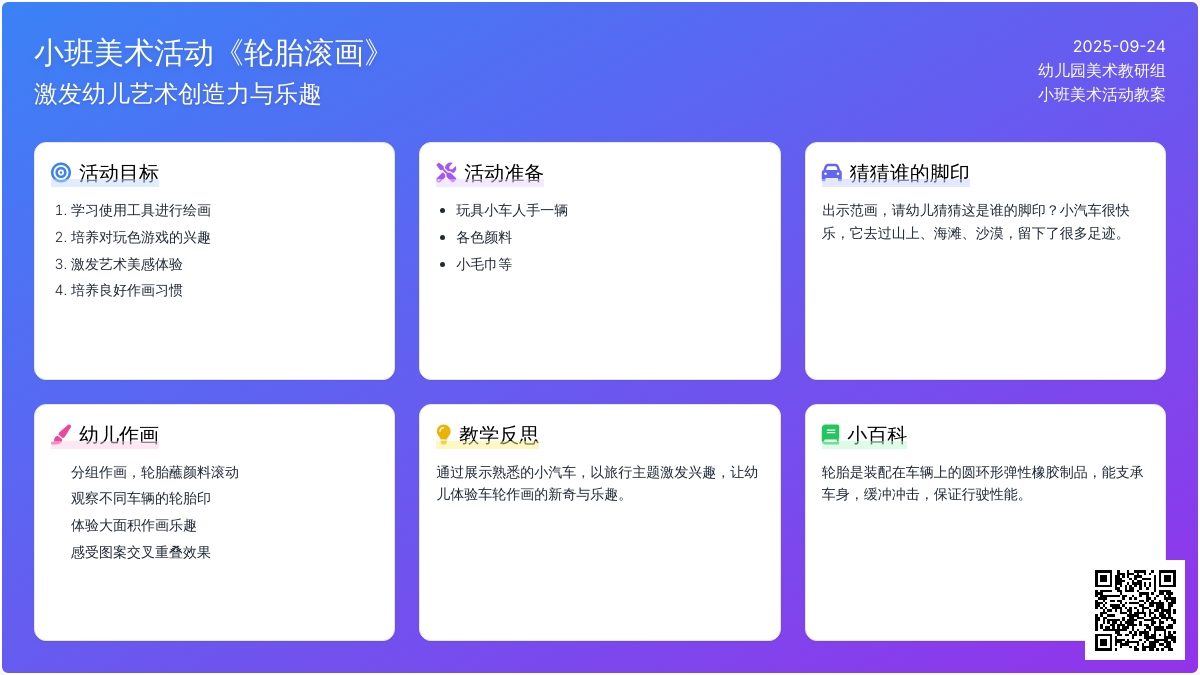 小班美术活动《轮胎滚画》
激发幼儿艺术创造力与乐趣

2025-09-24
幼儿园美术教研组
小班美术活动教案

活动目标

1. 学习使用工具进行绘画
2. 培养对玩色游戏的兴趣
3. 激发艺术美感体验
4. 培养良好作画习惯

活动准备

- 玩具小车人手一辆
- 各色颜料
- 小毛巾等

猜猜谁的脚印

出示范画，请幼儿猜猜这是谁的脚印？小汽车很快乐，它去过山上、海滩、沙漠，留下了很多足迹。

幼儿作画

分组作画，轮胎蘸颜料滚动
观察不同车辆的轮胎印
体验大面积作画乐趣
感受图案交叉重叠效果

教学反思

通过展示熟悉的小汽车，以旅行主题激发兴趣，让幼儿体验车轮作画的新奇与乐趣。

小百科

轮胎是装配在车辆上的圆环形弹性橡胶制品，能支承车身，缓冲冲击，保证行驶性能。